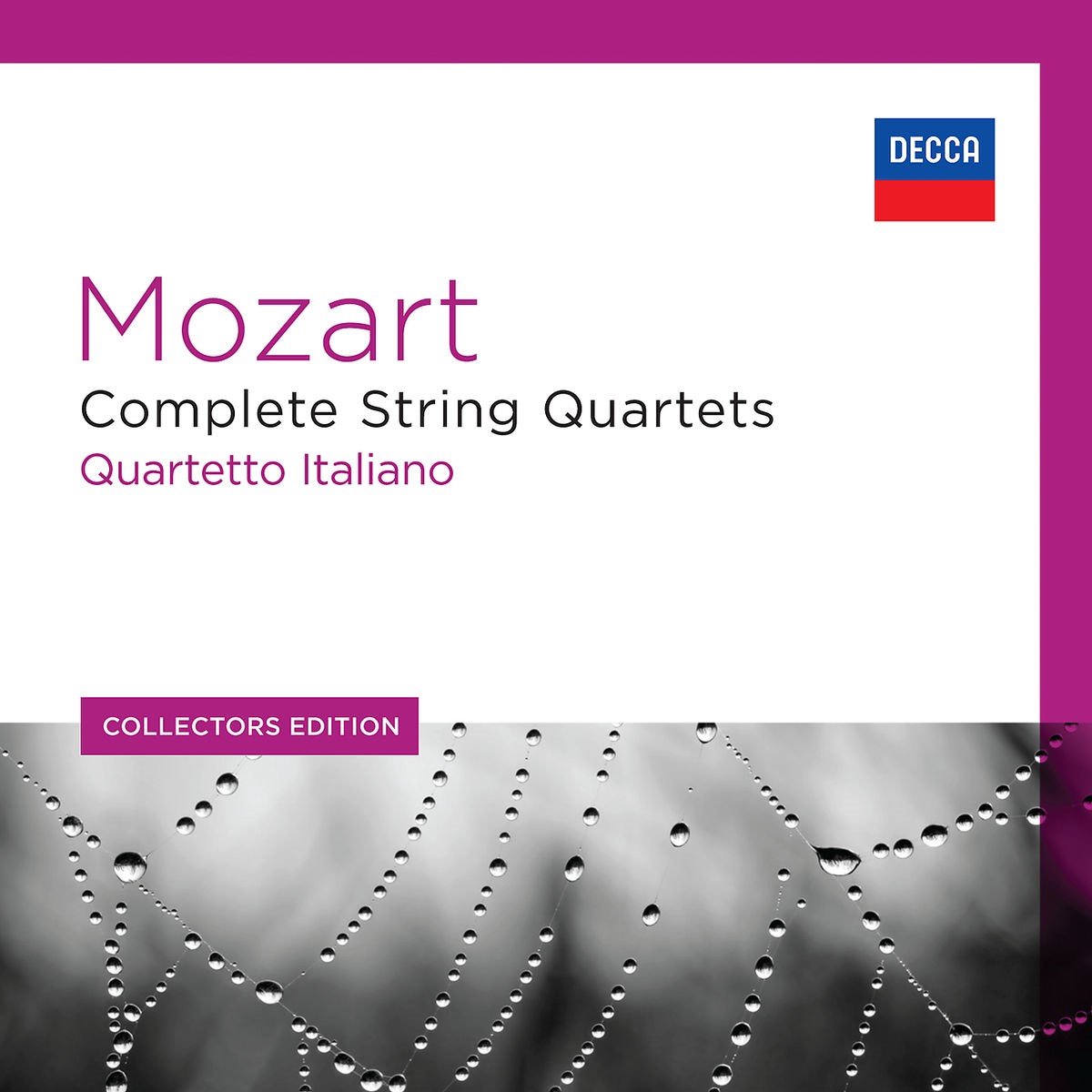 DECCA

Mozart
Complete String Quartets
Quartetto Italiano

COLLECTORS EDITION